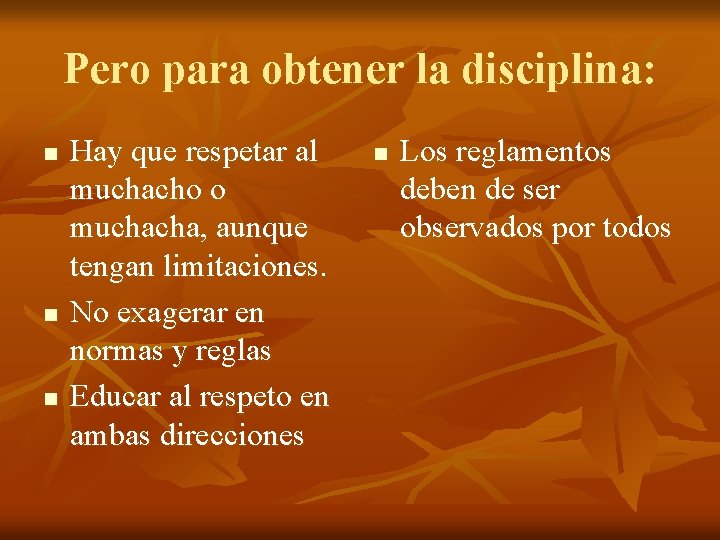 Pero para obtener la disciplina:

- Hay que respetar al muchacho o muchacha, aunque tengan limitaciones.
- No exagerar en normas y reglas
- Educar al respeto en ambas direcciones

- Los reglamentos deben de ser observados por todos